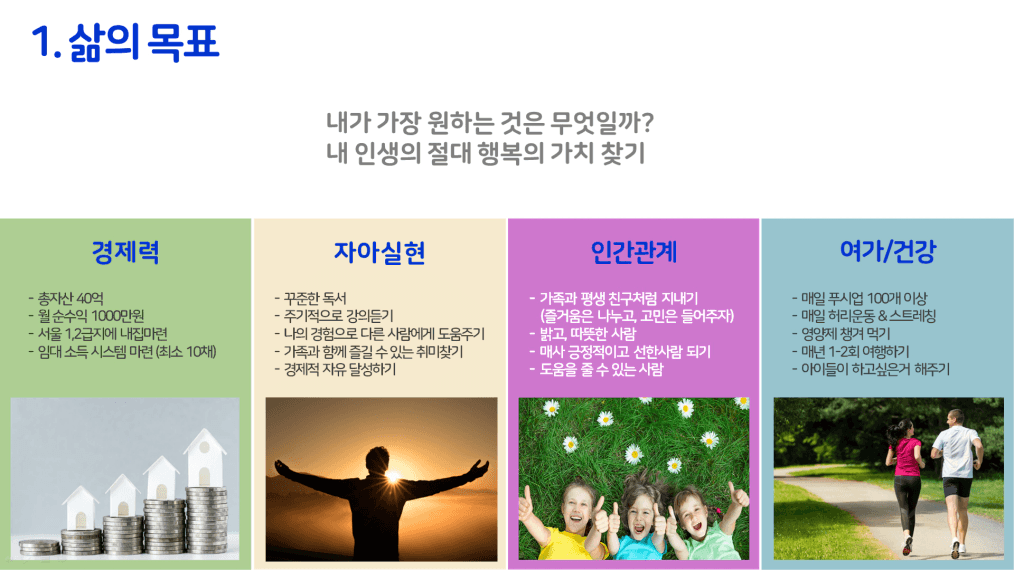 1. 삶의 목표

내가 가장 원하는 것은 무엇일까?
내 인생의 절대 행복의 가치 찾기

경제력

- 총자산 40억
- 월 순수익 1000만원
- 서울 1,2급지에 내집마련
- 임대 소득 시스템 마련 (최소 10채)

자아실현

- 꾸준한 독서
- 주기적으로 강의듣기
- 나의 경험으로 다른 사람에게 도움주기
- 가족과 함께 즐길 수 있는 취미찾기
- 경제적 자유 달성하기

인간관계

- 가족과 평생 친구처럼 지내기
(즐거움은 나누고, 고민은 들어주자)
- 밝고, 따뜻한 사람
- 매사 긍정적이고 선한사람 되기
- 도움을 줄 수 있는 사람

여가/건강

- 매일 푸시업 100개 이상
- 매일 허리운동 & 스트레칭
- 영양제 챙겨 먹기
- 매년 1-2회 여행하기
- 아이들이 하고싶은거 해주기